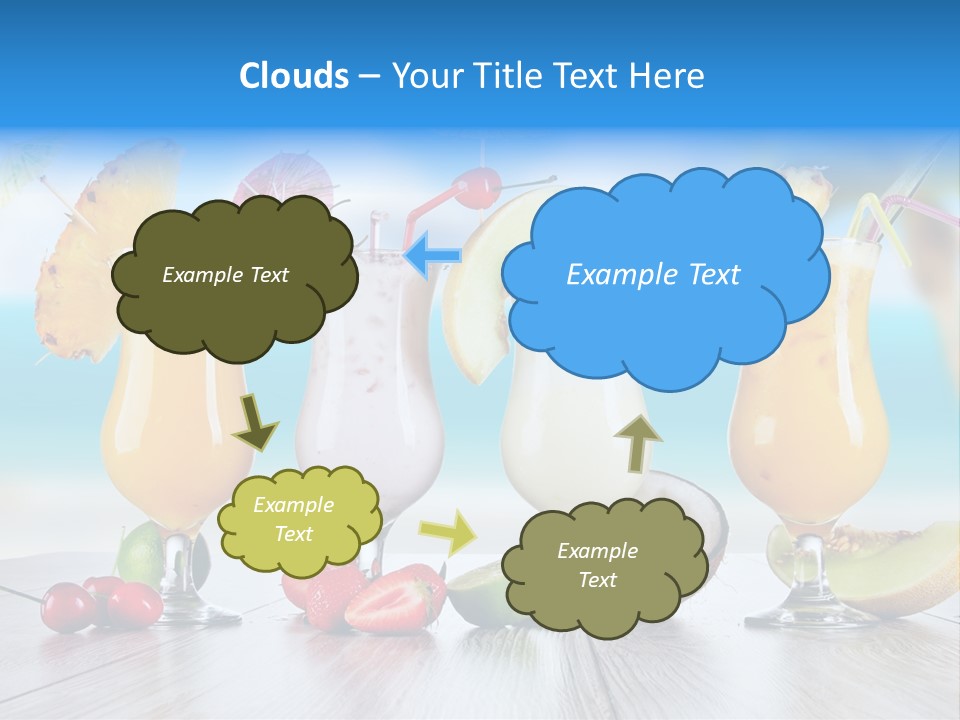 Clouds – Your Title Text Here

Example Text

Example Text

Example Text

Example Text